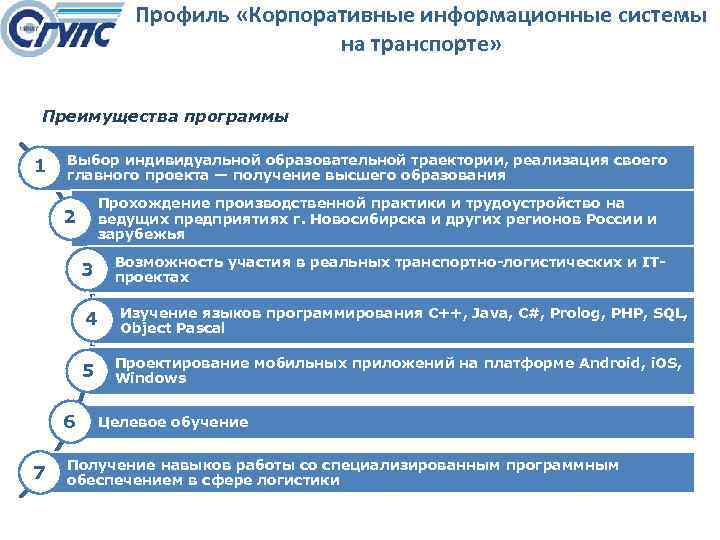 СГУПС

Профиль «Корпоративные информационные системы на транспорте»

Преимущества программы

1 Выбор индивидуальной образовательной траектории, реализация своего главного проекта — получение высшего образования

2 Прохождение производственной практики и трудоустройство на ведущих предприятиях г. Новосибирска и других регионов России и зарубежья

3 Возможность участия в реальных транспортно-логистических и IT-проектах

4 Изучение языков программирования C++, Java, C#, Prolog, PHP, SQL, Object Pascal

5 Проектирование мобильных приложений на платформе Android, iOS, Windows

6 Целевое обучение

7 Получение навыков работы со специализированным программным обеспечением в сфере логистики